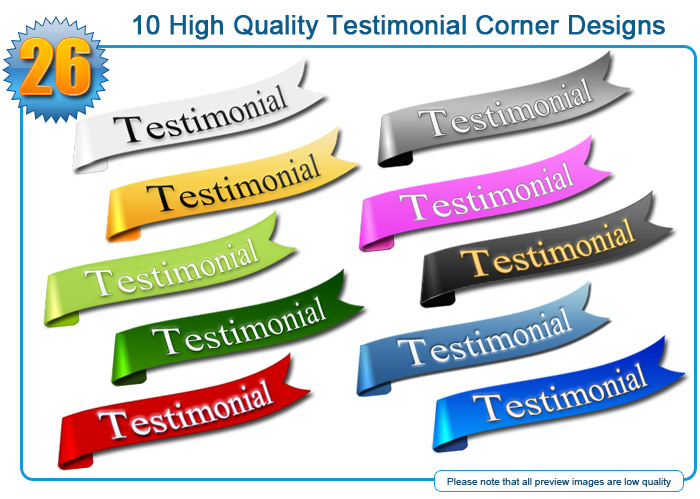 26

10 High Quality Testimonial Corner Designs

Testimonial

Testimonial

Testimonial

Testimonial

Testimonial

Testimonial

Testimonial

Testimonial

Testimonial

Testimonial

Please note that all preview images are low quality